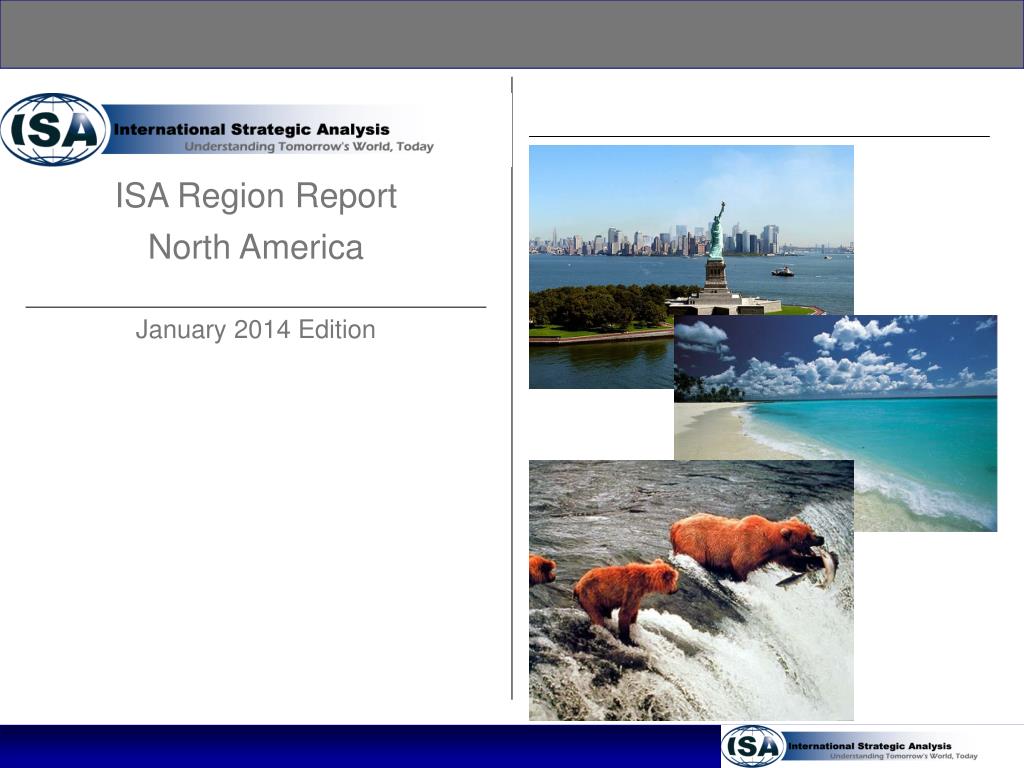 ISA International Strategic Analysis
Understanding Tomorrow's World, Today

ISA Region Report

North America

January 2014 Edition

ISA International Strategic Analysis
Understanding Tomorrow's World, Today